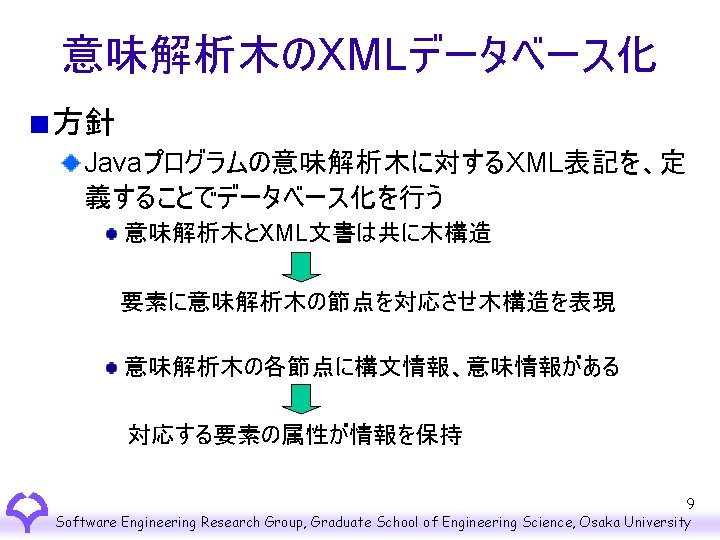 意味解析木のXMLデータベース化

方針

Javaプログラムの意味解析木に対するXML表記を、定義することでデータベース化を行う

意味解析木とXML文書は共に木構造

要素に意味解析木の節点を対応させ木構造を表現

意味解析木の各節点に構文情報、意味情報がある

対応する要素の属性が情報を保持

9

Software Engineering Research Group, Graduate School of Engineering Science, Osaka University